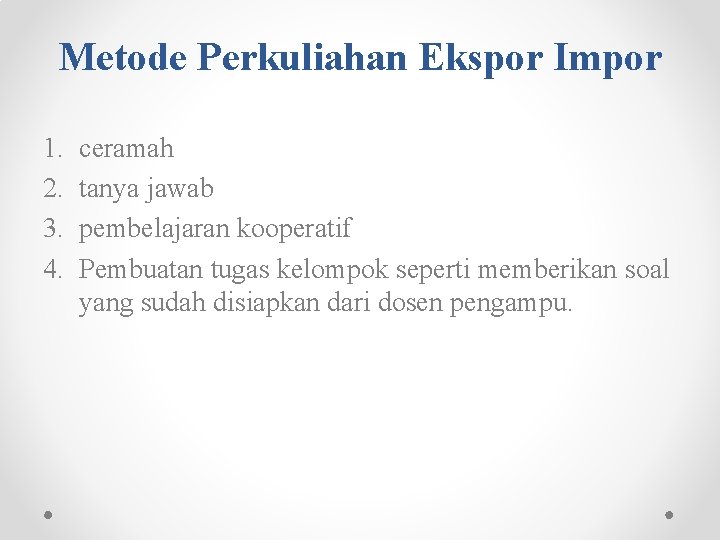 Metode Perkuliahan Ekspor Impor

1. ceramah
2. tanya jawab
3. pembelajaran kooperatif
4. Pembuatan tugas kelompok seperti memberikan soal yang sudah disiapkan dari dosen pengampu.